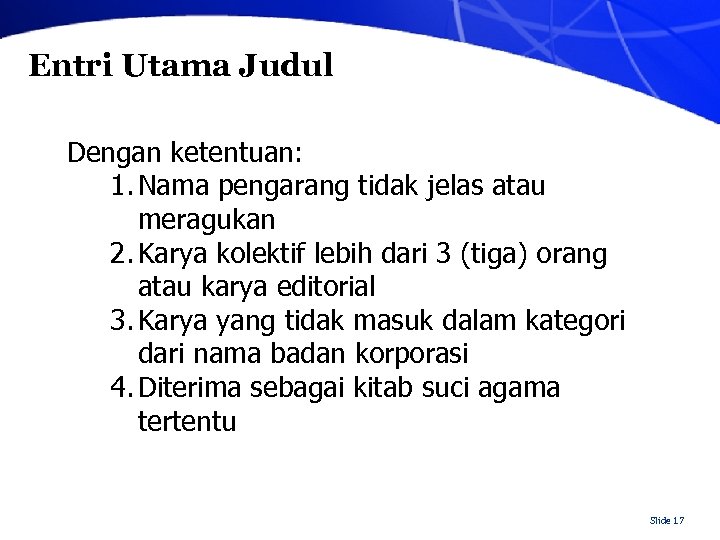 Entri Utama Judul

Dengan ketentuan:
1. Nama pengarang tidak jelas atau meragukan
2. Karya kolektif lebih dari 3 (tiga) orang atau karya editorial
3. Karya yang tidak masuk dalam kategori dari nama badan korporasi
4. Diterima sebagai kitab suci agama tertentu

Slide 17